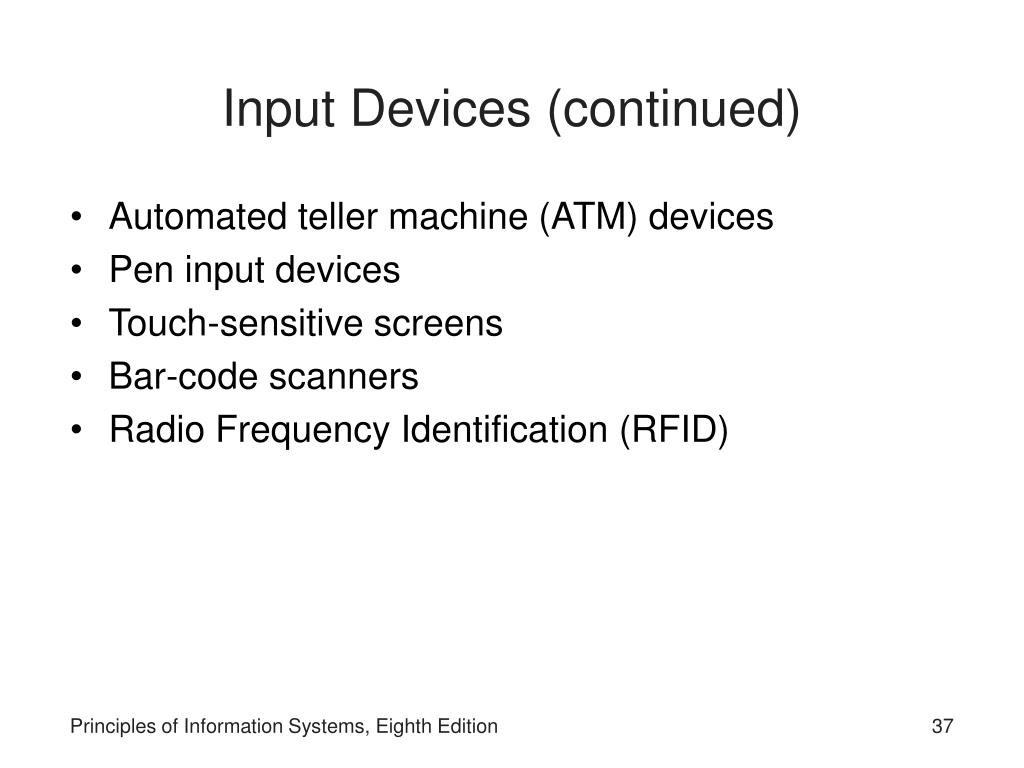 Input Devices (continued)

• Automated teller machine (ATM) devices
• Pen input devices
• Touch-sensitive screens
• Bar-code scanners
• Radio Frequency Identification (RFID)

Principles of Information Systems, Eighth Edition

37